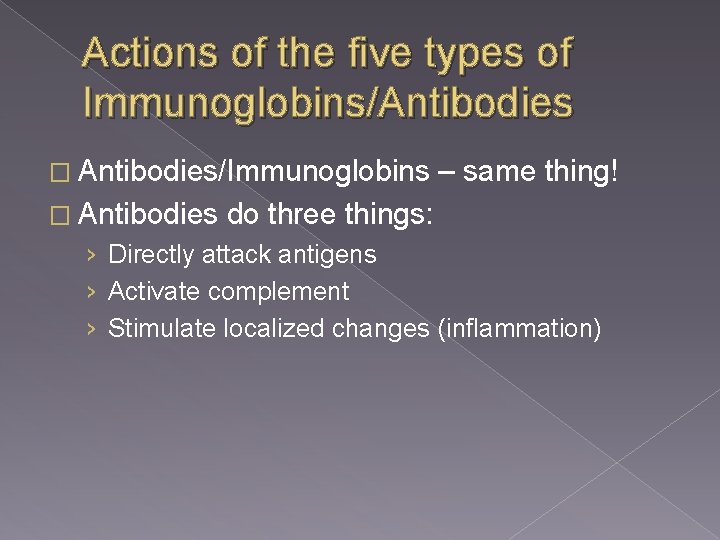 Actions of the five types of Immunoglobins/Antibodies

□ Antibodies/Immunoglobins – same thing!
□ Antibodies do three things:
› Directly attack antigens
› Activate complement
› Stimulate localized changes (inflammation)